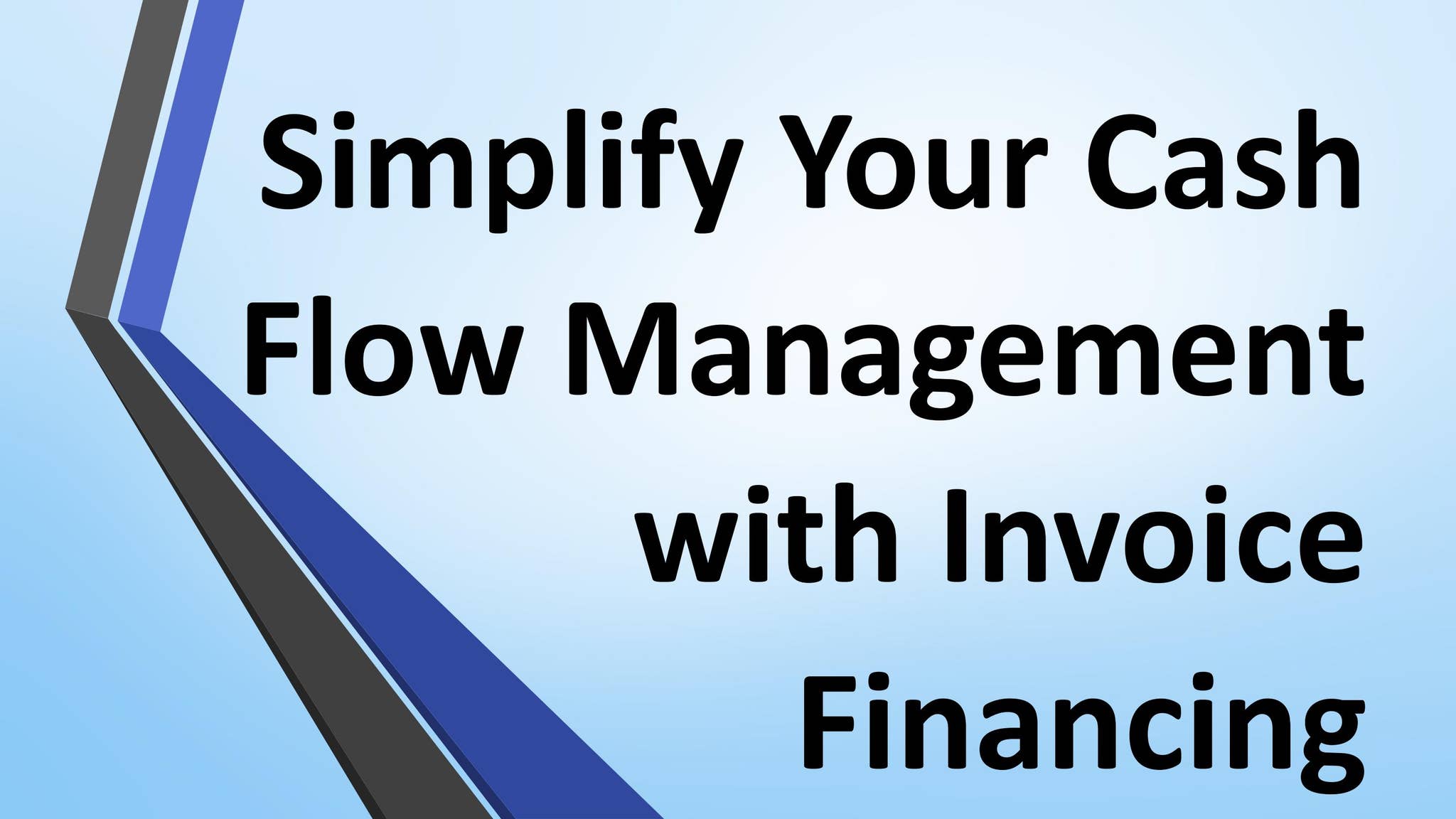 Simplify Your Cash Flow Management with Invoice Financing